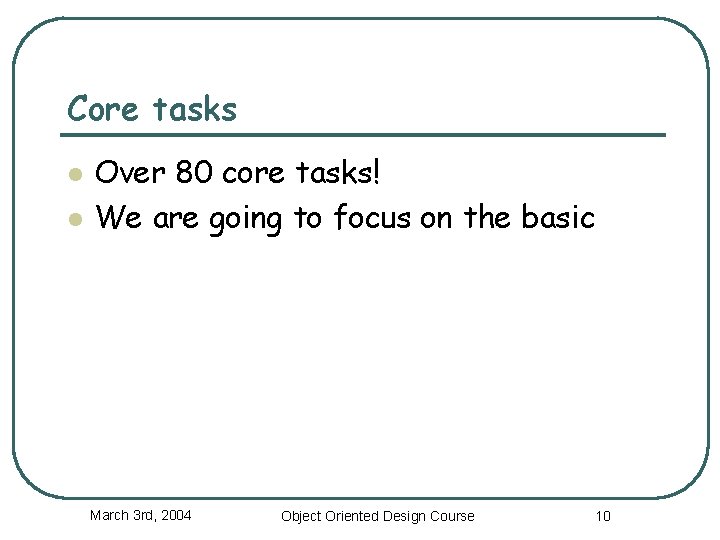 Core tasks

- Over 80 core tasks!
- We are going to focus on the basic

March 3rd, 2004 Object Oriented Design Course 10